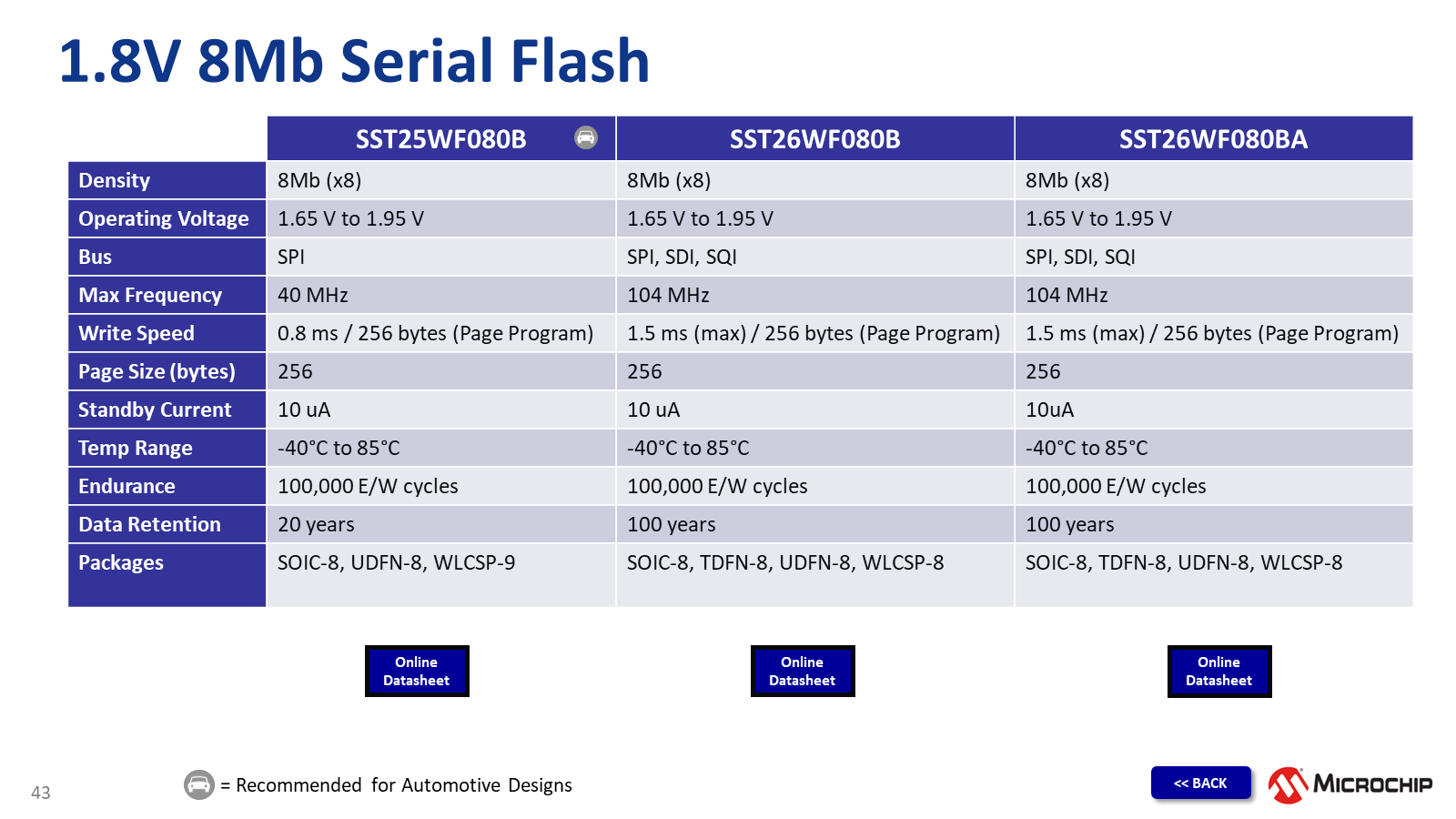 1.8V 8Mb Serial Flash

| | SST25WF080B | SST26WF080B | SST26WF080BA |
|---|---|---|---|
| Density | 8Mb (x8) | 8Mb (x8) | 8Mb (x8) |
| Operating Voltage | 1.65 V to 1.95 V | 1.65 V to 1.95 V | 1.65 V to 1.95 V |
| Bus | SPI | SPI, SDI, SQI | SPI, SDI, SQI |
| Max Frequency | 40 MHz | 104 MHz | 104 MHz |
| Write Speed | 0.8 ms / 256 bytes (Page Program) | 1.5 ms (max) / 256 bytes (Page Program) | 1.5 ms (max) / 256 bytes (Page Program) |
| Page Size (bytes) | 256 | 256 | 256 |
| Standby Current | 10 uA | 10 uA | 10uA |
| Temp Range | -40°C to 85°C | -40°C to 85°C | -40°C to 85°C |
| Endurance | 100,000 E/W cycles | 100,000 E/W cycles | 100,000 E/W cycles |
| Data Retention | 20 years | 100 years | 100 years |
| Packages | SOIC-8, UDFN-8, WLCSP-9 | SOIC-8, TDFN-8, UDFN-8, WLCSP-8 | SOIC-8, TDFN-8, UDFN-8, WLCSP-8 |

Online Datasheet

Online Datasheet

Online Datasheet

43

= Recommended for Automotive Designs

<< BACK

MICROCHIP